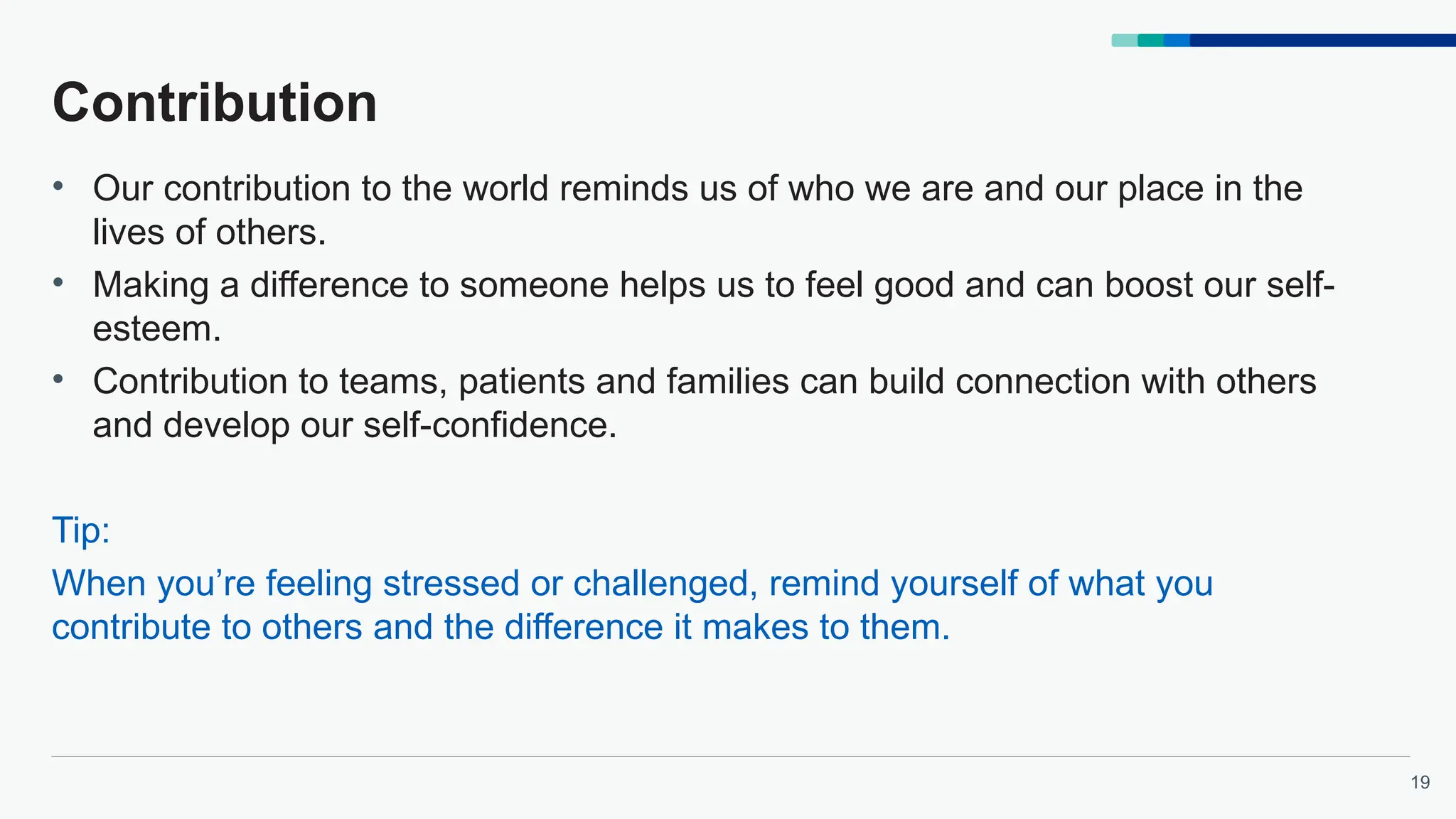 Contribution

• Our contribution to the world reminds us of who we are and our place in the lives of others.
• Making a difference to someone helps us to feel good and can boost our self-esteem.
• Contribution to teams, patients and families can build connection with others and develop our self-confidence.

Tip:
When you’re feeling stressed or challenged, remind yourself of what you contribute to others and the difference it makes to them.

19